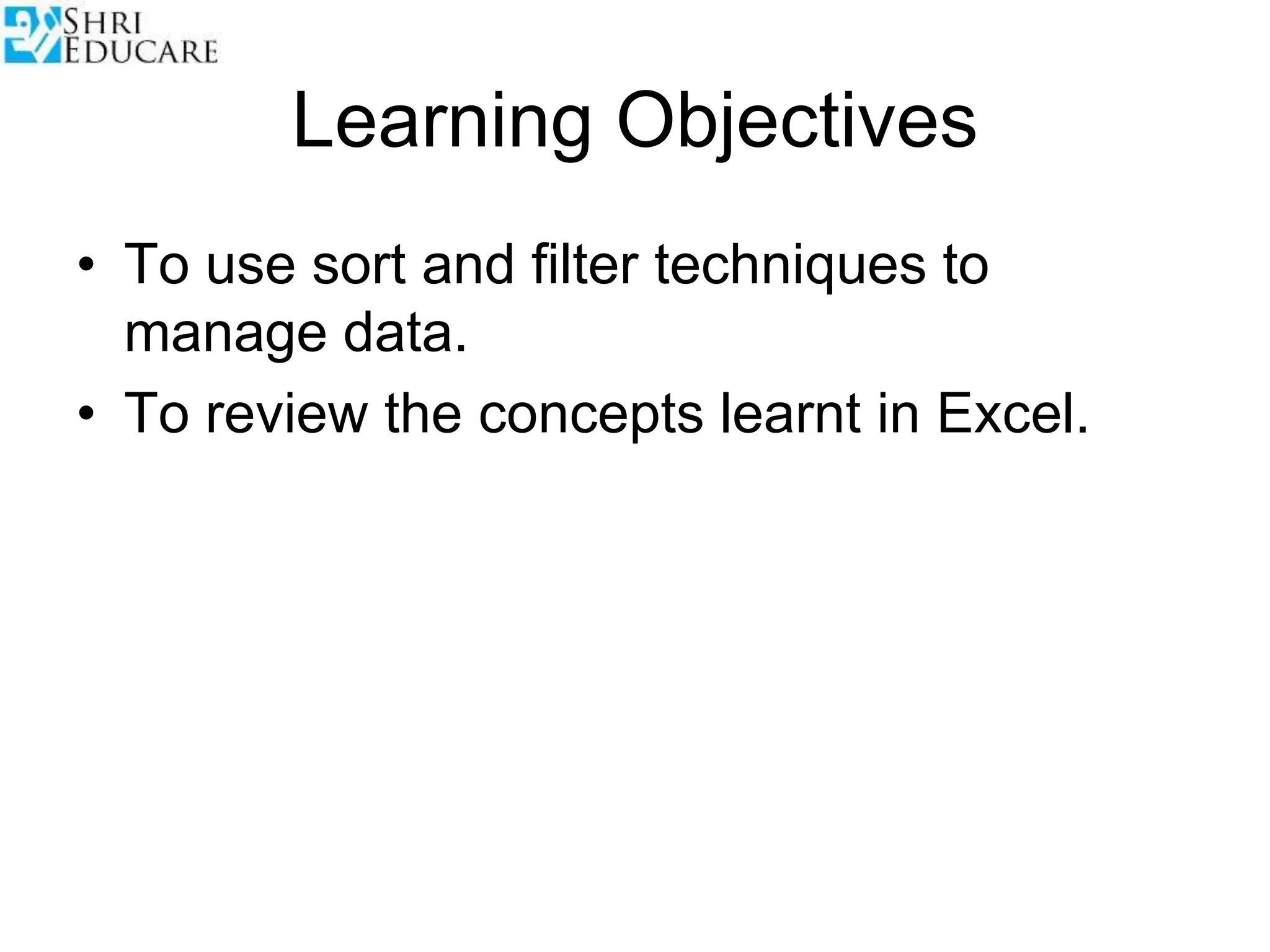 SHRI
EDUCARE

Learning Objectives

• To use sort and filter techniques to manage data.
• To review the concepts learnt in Excel.